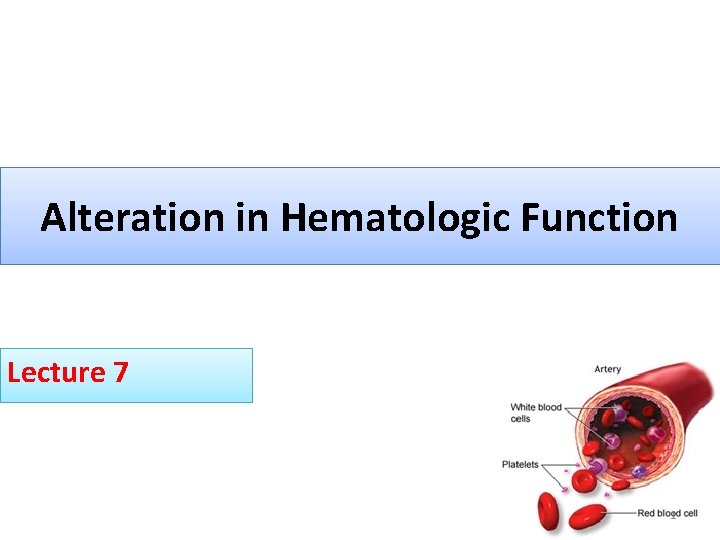 Alteration in Hematologic Function

Lecture 7

Artery

White blood cells

Platelets

Red blood cell

1